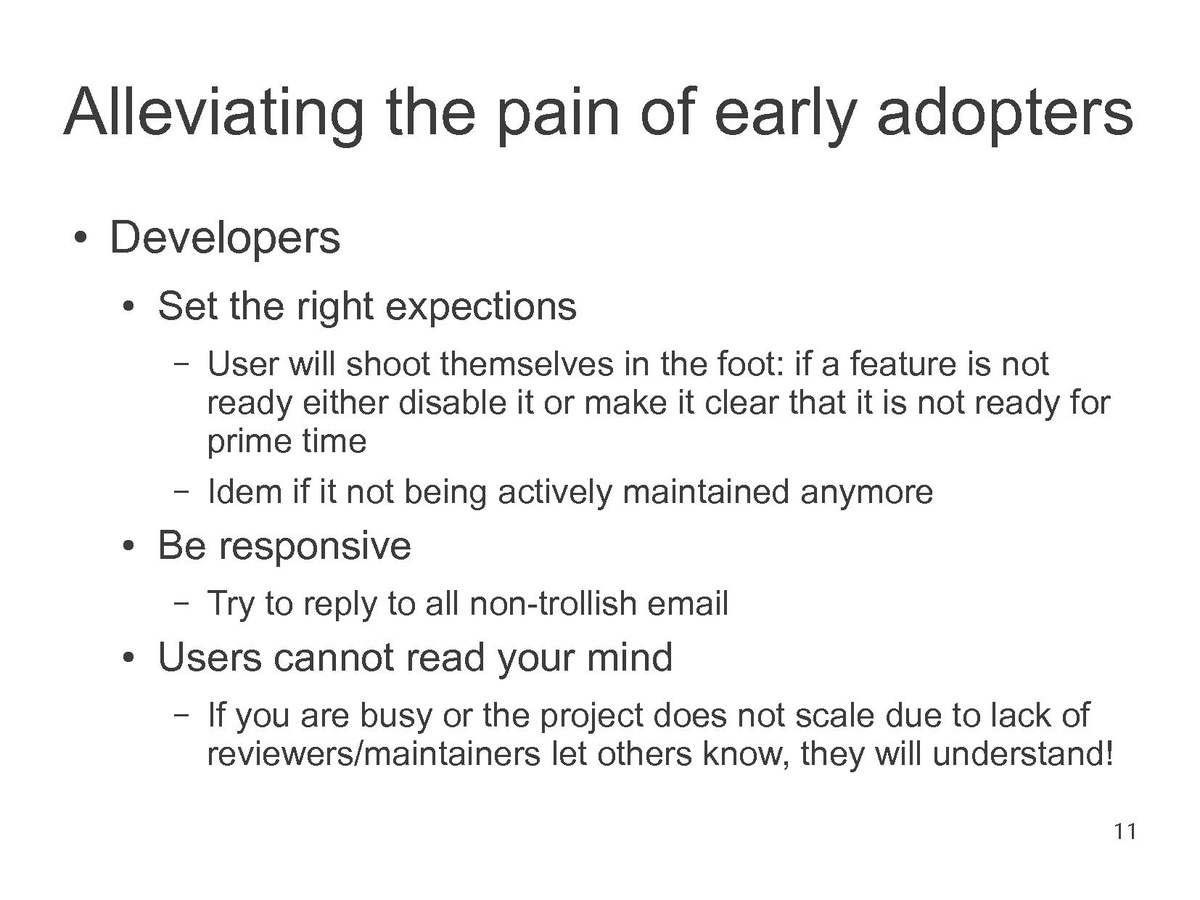 Alleviating the pain of early adopters

• Developers

• Set the right expections

– User will shoot themselves in the foot: if a feature is not ready either disable it or make it clear that it is not ready for prime time

– Idem if it not being actively maintained anymore

• Be responsive

– Try to reply to all non-trollish email

• Users cannot read your mind

– If you are busy or the project does not scale due to lack of reviewers/maintainers let others know, they will understand!

11